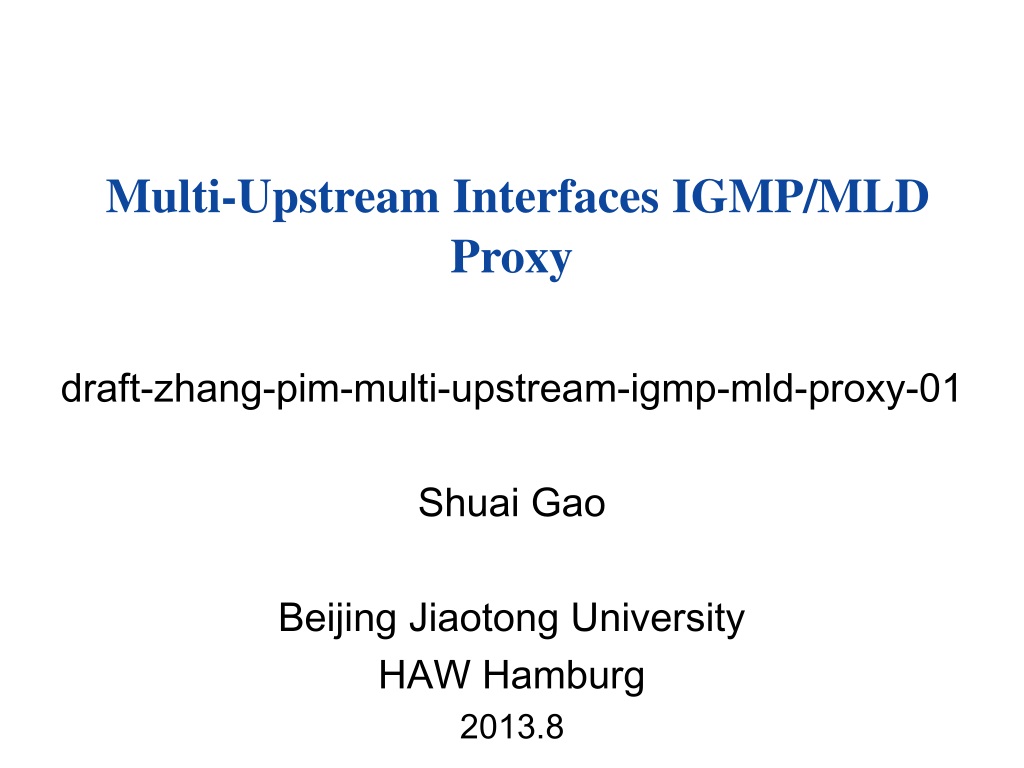 Multi-Upstream Interfaces IGMP/MLD Proxy

draft-zhang-pim-multi-upstream-igmp-mld-proxy-01

Shuai Gao

Beijing Jiaotong University
HAW Hamburg
2013.8